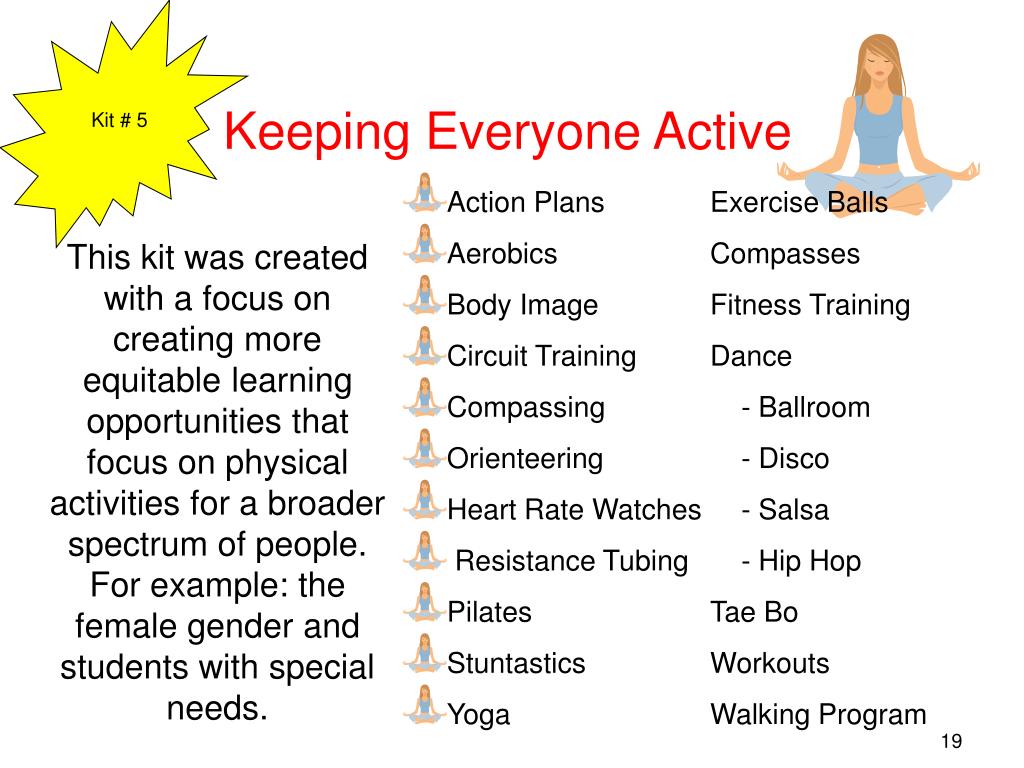 Kit # 5

Keeping Everyone Active

This kit was created with a focus on creating more equitable learning opportunities that focus on physical activities for a broader spectrum of people. For example: the female gender and students with special needs.

Action Plans
Aerobics
Body Image
Circuit Training
Compassing
Orienteering
Heart Rate Watches
Resistance Tubing
Pilates
Stuntastics
Yoga

Exercise Balls
Compasses
Fitness Training
Dance
- Ballroom
- Disco
- Salsa
- Hip Hop
Tae Bo
Workouts
Walking Program

19